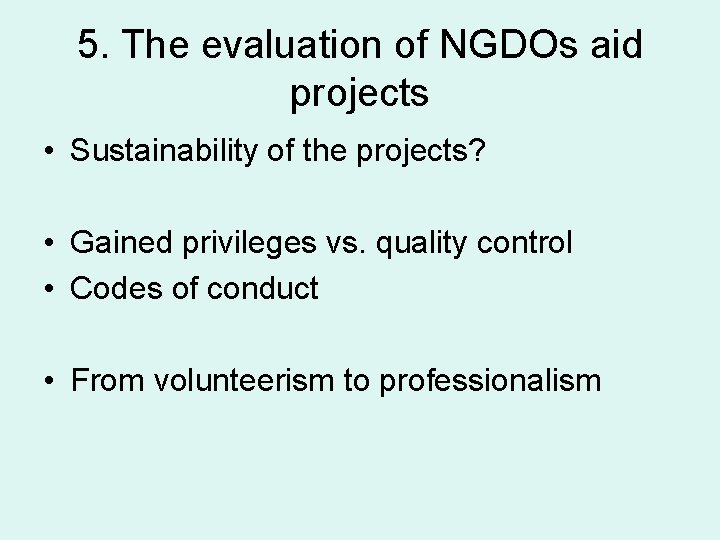 5. The evaluation of NGDOs aid projects

• Sustainability of the projects?

• Gained privileges vs. quality control
• Codes of conduct

• From volunteerism to professionalism